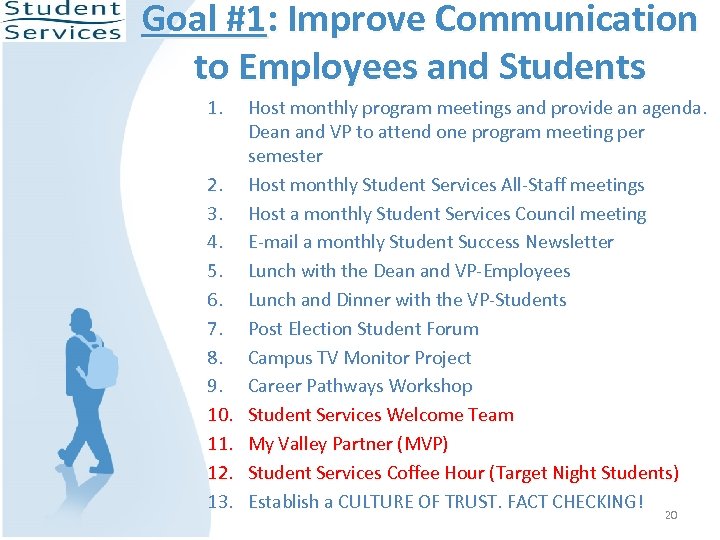 Student Services

Goal #1: Improve Communication to Employees and Students

1. Host monthly program meetings and provide an agenda. Dean and VP to attend one program meeting per semester
2. Host monthly Student Services All-Staff meetings
3. Host a monthly Student Services Council meeting
4. E-mail a monthly Student Success Newsletter
5. Lunch with the Dean and VP-Employees
6. Lunch and Dinner with the VP-Students
7. Post Election Student Forum
8. Campus TV Monitor Project
9. Career Pathways Workshop
10. Student Services Welcome Team
11. My Valley Partner (MVP)
12. Student Services Coffee Hour (Target Night Students)
13. Establish a CULTURE OF TRUST. FACT CHECKING!

20